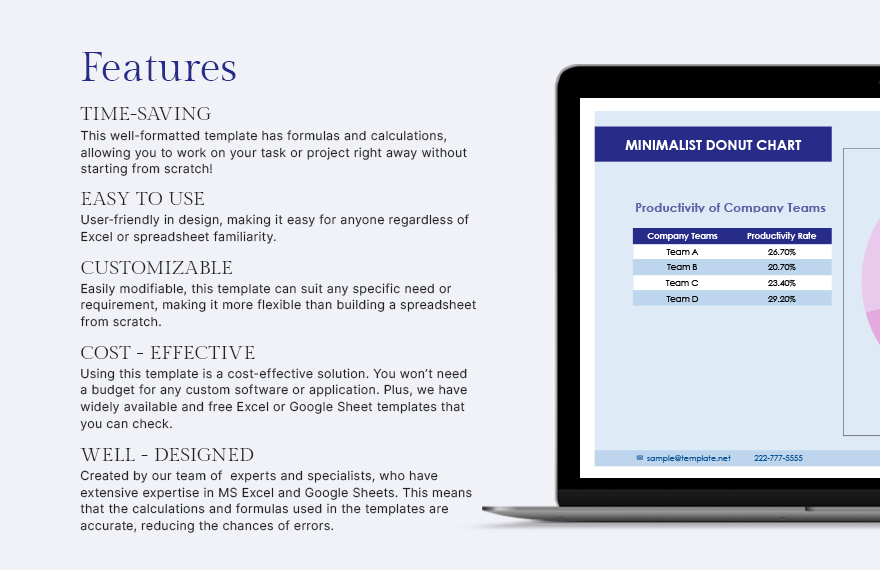 Features

TIME-SAVING
This well-formatted template has formulas and calculations, allowing you to work on your task or project right away without starting from scratch!

EASY TO USE
User-friendly in design, making it easy for anyone regardless of Excel or spreadsheet familiarity.

CUSTOMIZABLE
Easily modifiable, this template can suit any specific need or requirement, making it more flexible than building a spreadsheet from scratch.

COST - EFFECTIVE
Using this template is a cost-effective solution. You won't need a budget for any custom software or application. Plus, we have widely available and free Excel or Google Sheet templates that you can check.

WELL - DESIGNED
Created by our team of experts and specialists, who have extensive expertise in MS Excel and Google Sheets. This means that the calculations and formulas used in the templates are accurate, reducing the chances of errors.

MINIMALIST DONUT CHART

Productivity of Company Teams

| Company Teams | Productivity Rate |
|---|---|
| Team A | 26.70% |
| Team B | 20.70% |
| Team C | 23.40% |
| Team D | 29.20% |

sample@template.net 222-777-5555